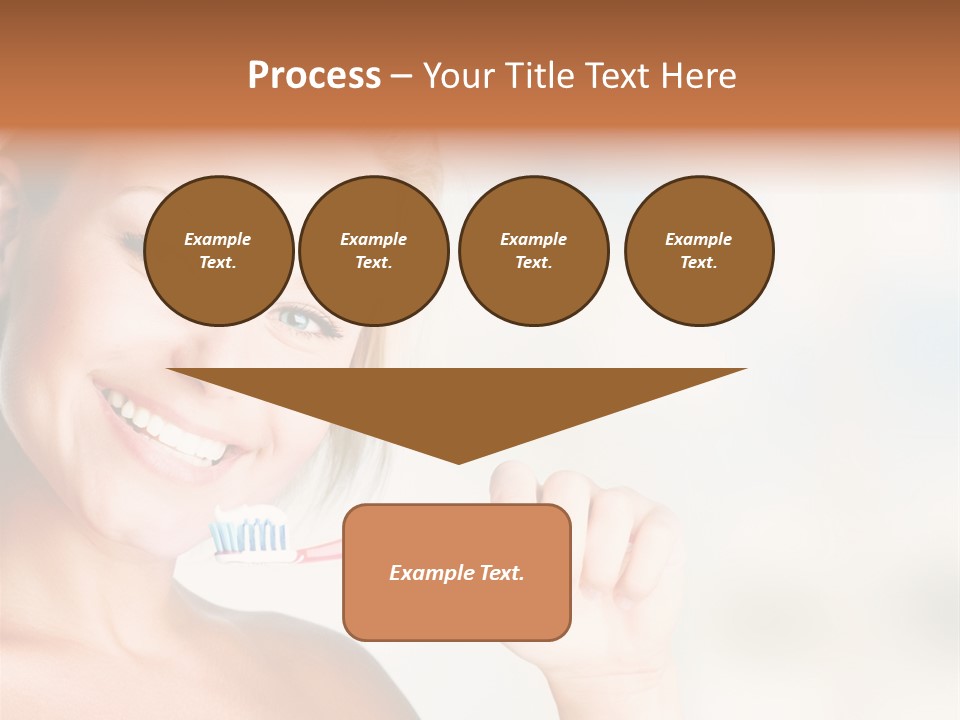 Process – Your Title Text Here

Example Text.

Example Text.

Example Text.

Example Text.

Example Text.